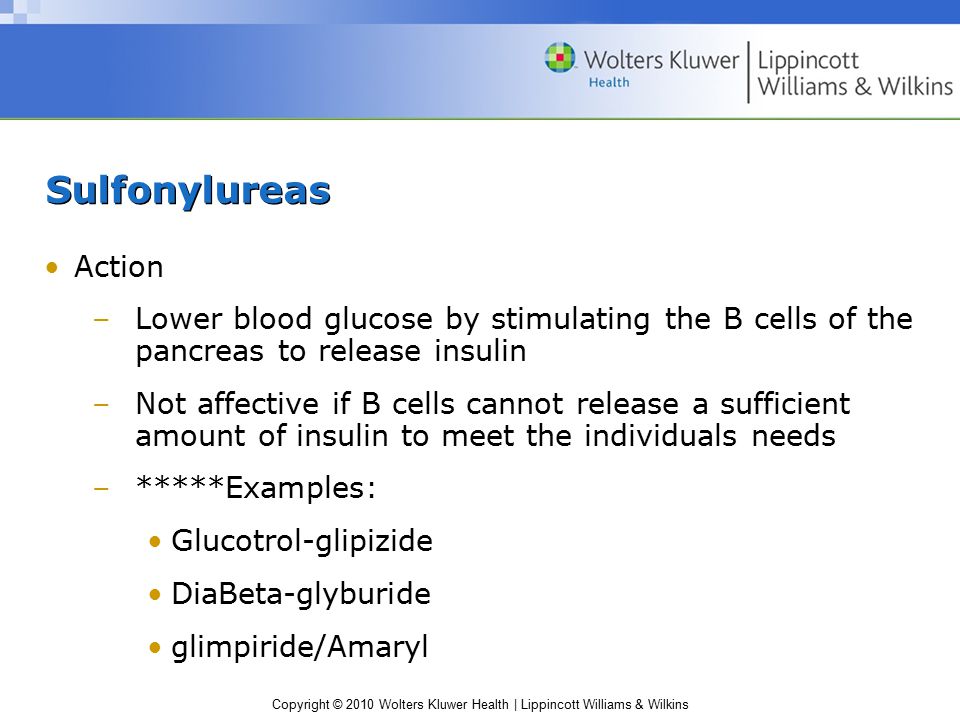 Wolters Kluwer Health | Lippincott Williams & Wilkins

Sulfonylureas

• Action
– Lower blood glucose by stimulating the B cells of the pancreas to release insulin
– Not affective if B cells cannot release a sufficient amount of insulin to meet the individuals needs
– *****Examples:
• Glucotrol-glipizide
• DiaBeta-glyburide
• glimpiride/Amaryl

Copyright © 2010 Wolters Kluwer Health | Lippincott Williams & Wilkins